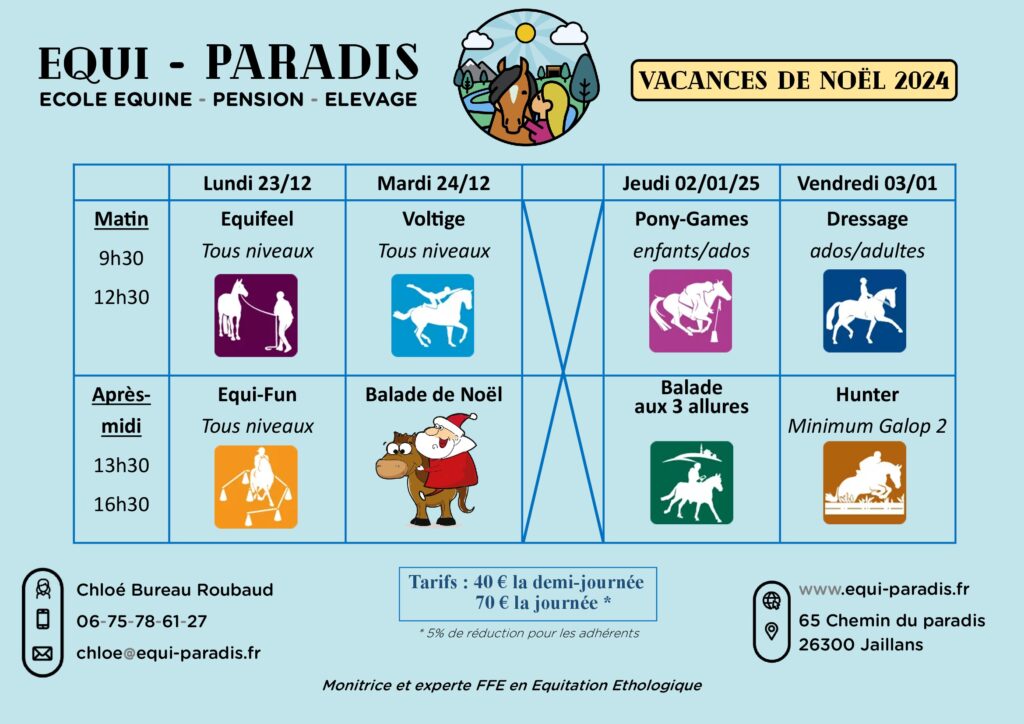 EQUI - PARADIS
ECOLE EQUINE - PENSION - ELEVAGE

VACANCES DE NOËL 2024

| | Lundi 23/12 | Mardi 24/12 | | Jeudi 02/01/25 | Vendredi 03/01 |
|---|---|---|---|---|---|
| Matin 9h30 12h30 | Equifeel *Tous niveaux* | Voltige *Tous niveaux* | | Pony-Games *enfants/ados* | Dressage *ados/adultes* |
| Après-midi 13h30 16h30 | Equi-Fun *Tous niveaux* | Balade de Noël | | Balade aux 3 allures | Hunter *Minimum Galop 2* |

Chloé Bureau Roubaud
06-75-78-61-27
chloe@equi-paradis.fr

Tarifs : 40 € la demi-journée
70 € la journée *
* 5% de réduction pour les adhérents

www.equi-paradis.fr
65 Chemin du paradis
26300 Jaillans

Monitrice et experte FFE en Equitation Ethologique